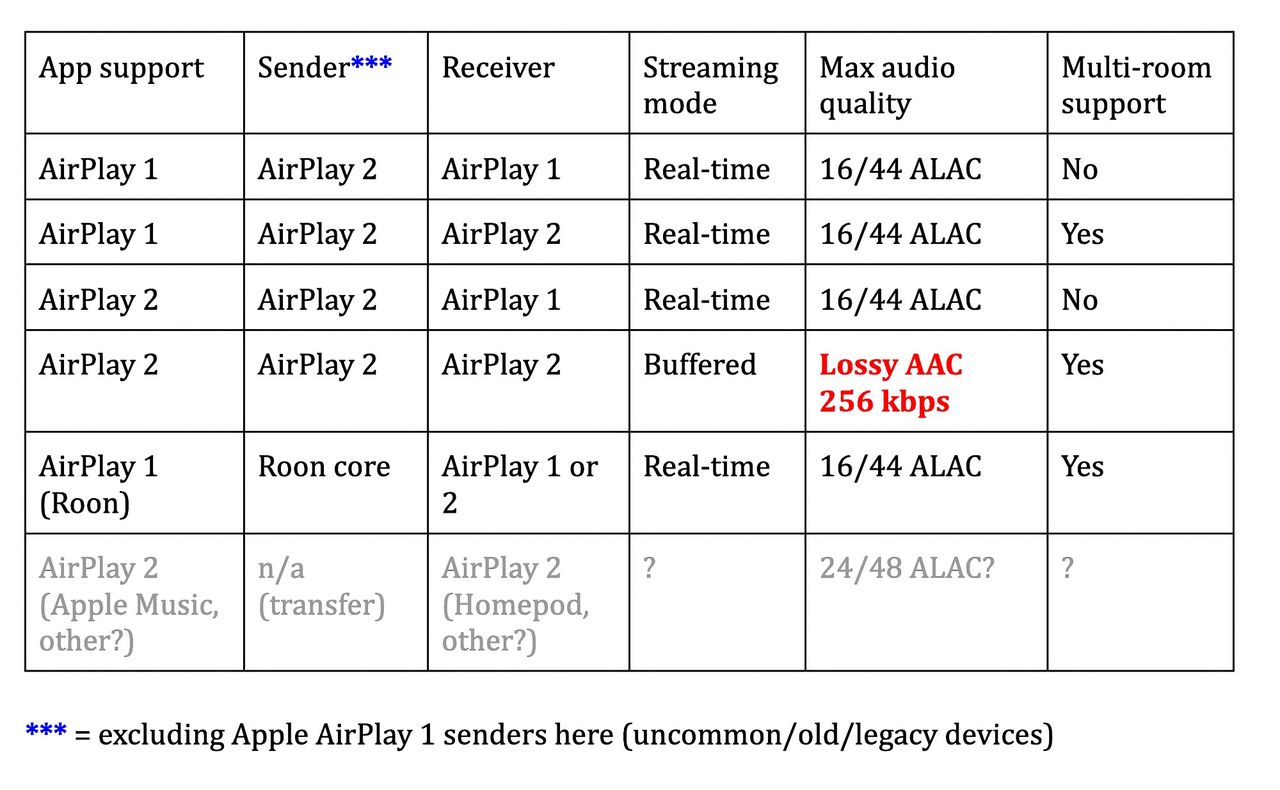 | App support | Sender*** | Receiver | Streaming mode | Max audio quality | Multi-room support |
|---|---|---|---|---|---|
| AirPlay 1 | AirPlay 2 | AirPlay 1 | Real-time | 16/44 ALAC | No |
| AirPlay 1 | AirPlay 2 | AirPlay 2 | Real-time | 16/44 ALAC | Yes |
| AirPlay 2 | AirPlay 2 | AirPlay 1 | Real-time | 16/44 ALAC | No |
| AirPlay 2 | AirPlay 2 | AirPlay 2 | Buffered | Lossy AAC 256 kbps | Yes |
| AirPlay 1 (Roon) | Roon core | AirPlay 1 or 2 | Real-time | 16/44 ALAC | Yes |
| AirPlay 2 (Apple Music, other?) | n/a (transfer) | AirPlay 2 (Homepod, other?) | ? | 24/48 ALAC? | ? |

*** = excluding Apple AirPlay 1 senders here (uncommon/old/legacy devices)